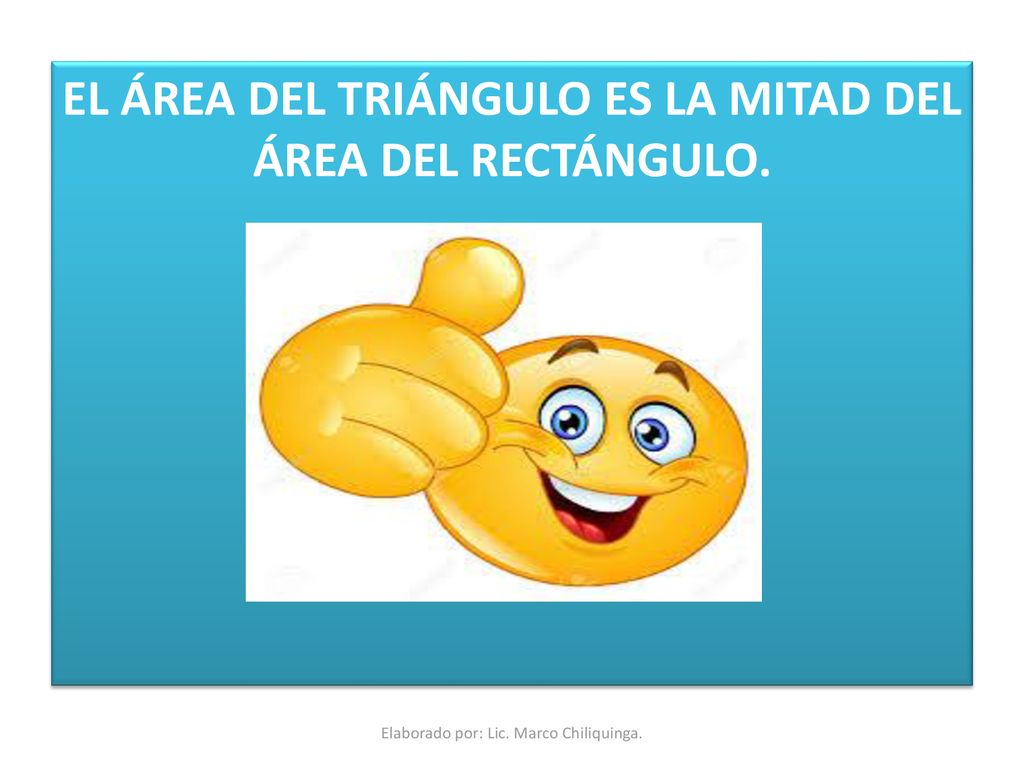 EL ÁREA DEL TRIÁNGULO ES LA MITAD DEL ÁREA DEL RECTÁNGULO.

Elaborado por: Lic. Marco Chiliquinga.